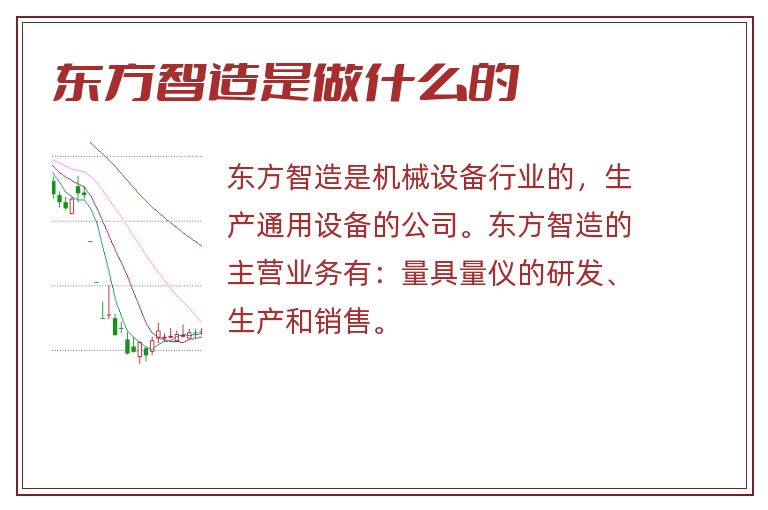 东方智造是做什么的

东方智造是机械设备行业的，生产通用设备的公司。东方智造的主营业务有：量具量仪的研发、生产和销售。